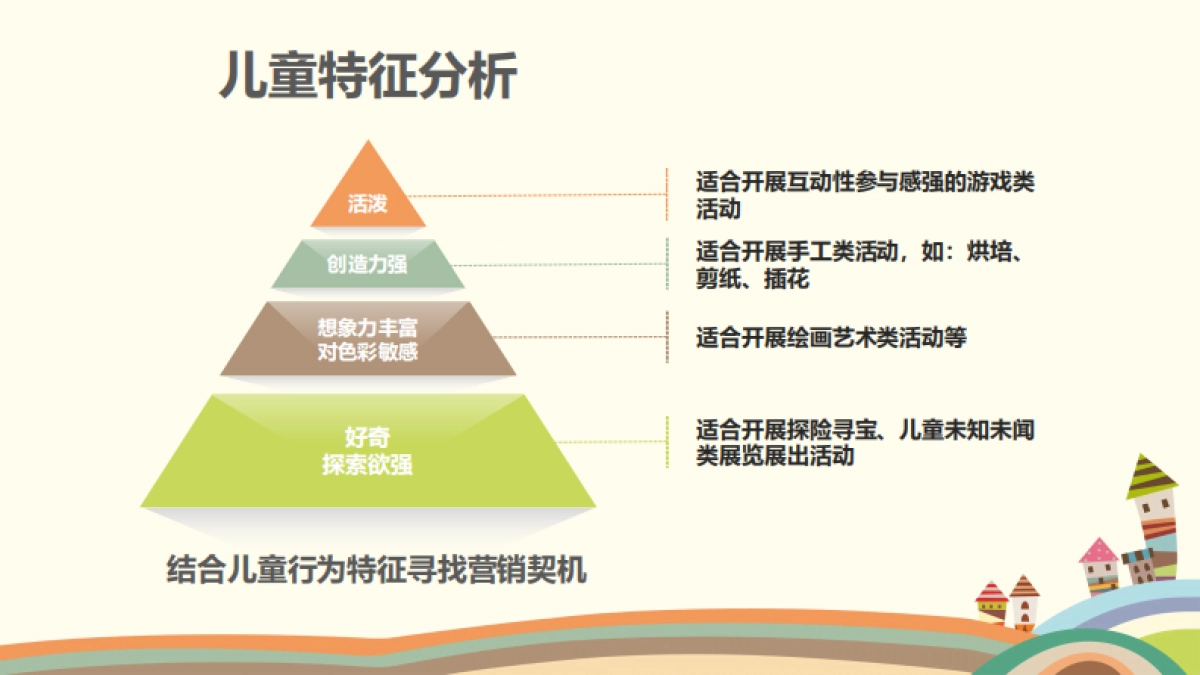 儿童特征分析

活泼

创造力强

想象力丰富
对色彩敏感

好奇
探索欲强

适合开展互动性参与感强的游戏类活动

适合开展手工类活动，如：烘培、剪纸、插花

适合开展绘画艺术类活动等

适合开展探险寻宝、儿童未知未闻类展览展出活动

结合儿童行为特征寻找营销契机